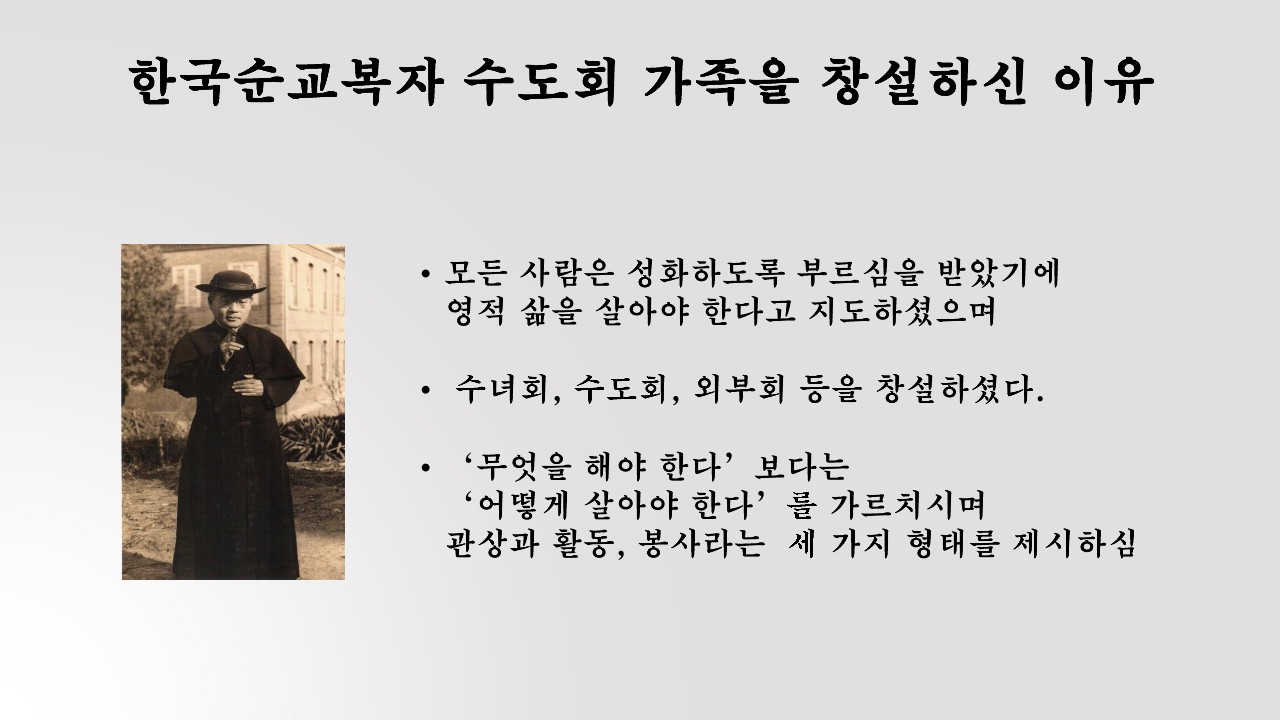 한국순교복자 수도회 가족을 창설하신 이유

• 모든 사람은 성화하도록 부르심을 받았기에 영적 삶을 살아야 한다고 지도하셨으며

• 수녀회, 수도회, 외부회 등을 창설하셨다.

• ‘무엇을 해야 한다’보다는 ‘어떻게 살아야 한다’를 가르치시며 관상과 활동, 봉사라는 세 가지 형태를 제시하심